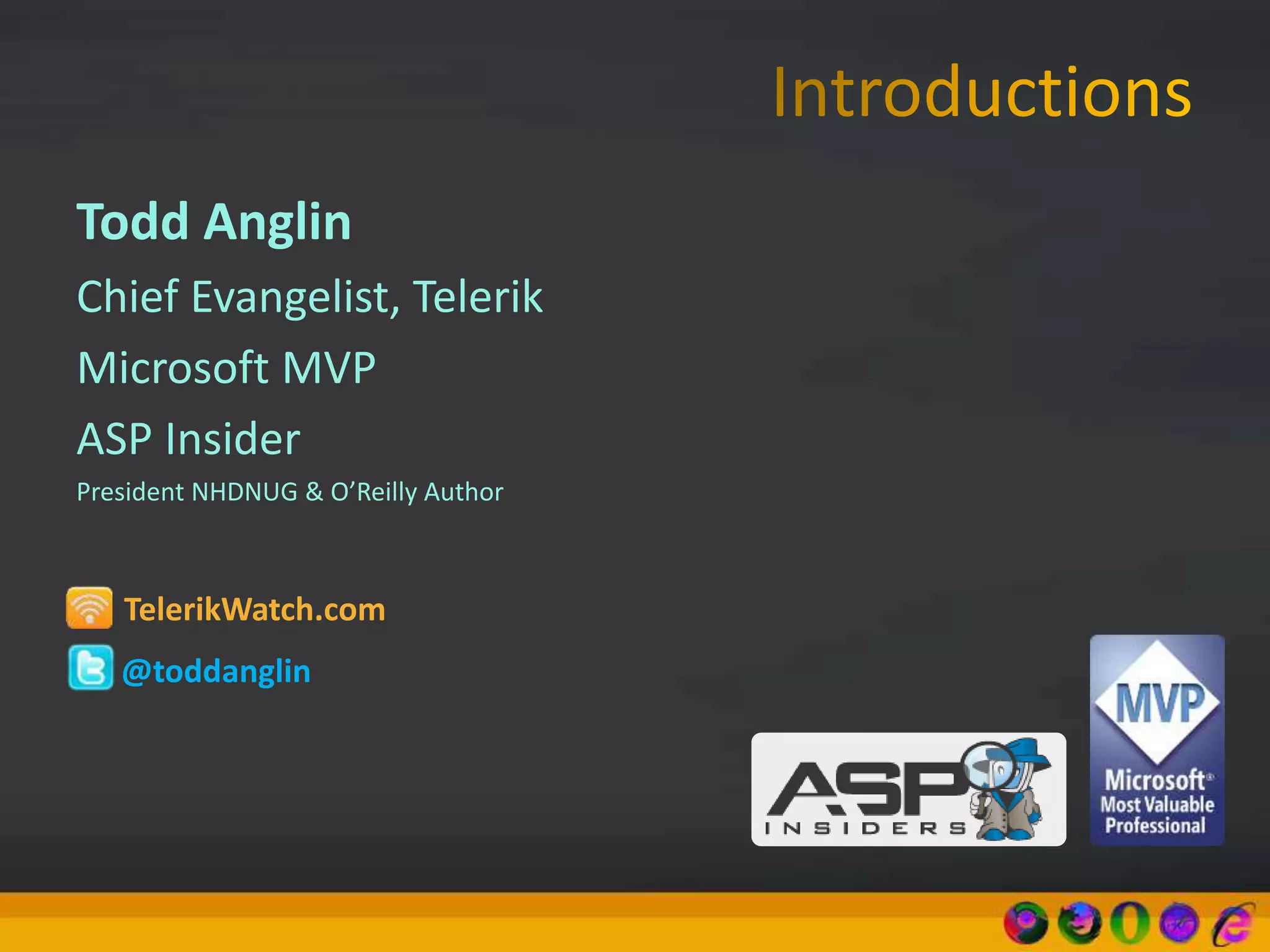 Introductions

Todd Anglin

Chief Evangelist, Telerik

Microsoft MVP

ASP Insider

President NHDNUG & O'Reilly Author

TelerikWatch.com

@toddanglin

ASP INSIDERS

MVP
Microsoft®
Most Valuable
Professional